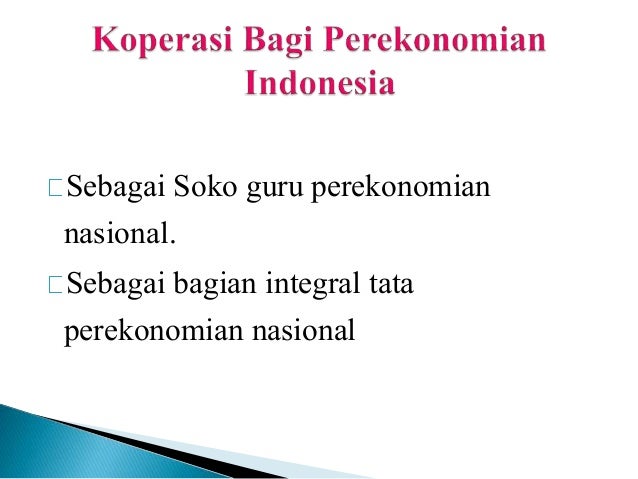 Koperasi Bagi Perekonomian Indonesia

□Sebagai Soko guru perekonomian nasional.

□Sebagai bagian integral tata perekonomian nasional